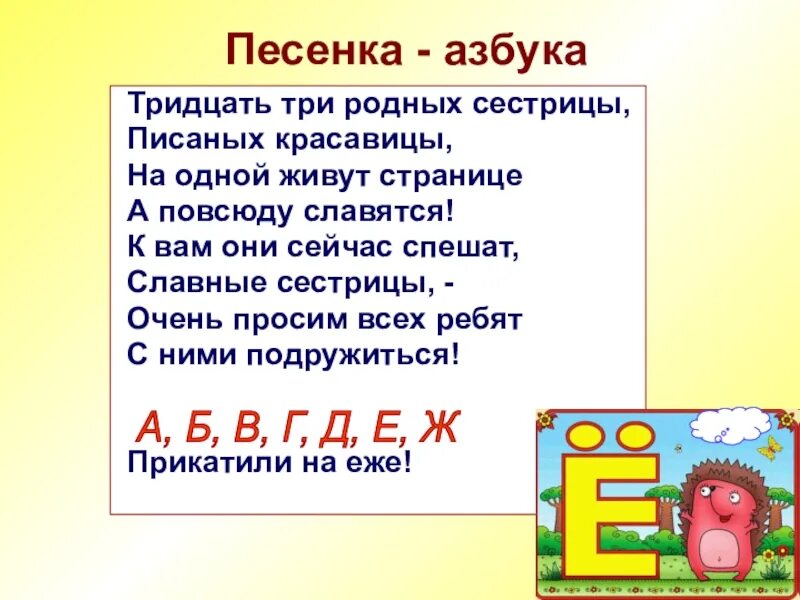 Песенка - азбука

Тридцать три родных сестрицы,
Писаных красавицы,
На одной живут странице
А повсюду славятся!
К вам они сейчас спешат,
Славные сестрицы, -
Очень просим всех ребят
С ними подружиться!

А, Б, В, Г, Д, Е, Ж
Прикатили на еже!

Ё